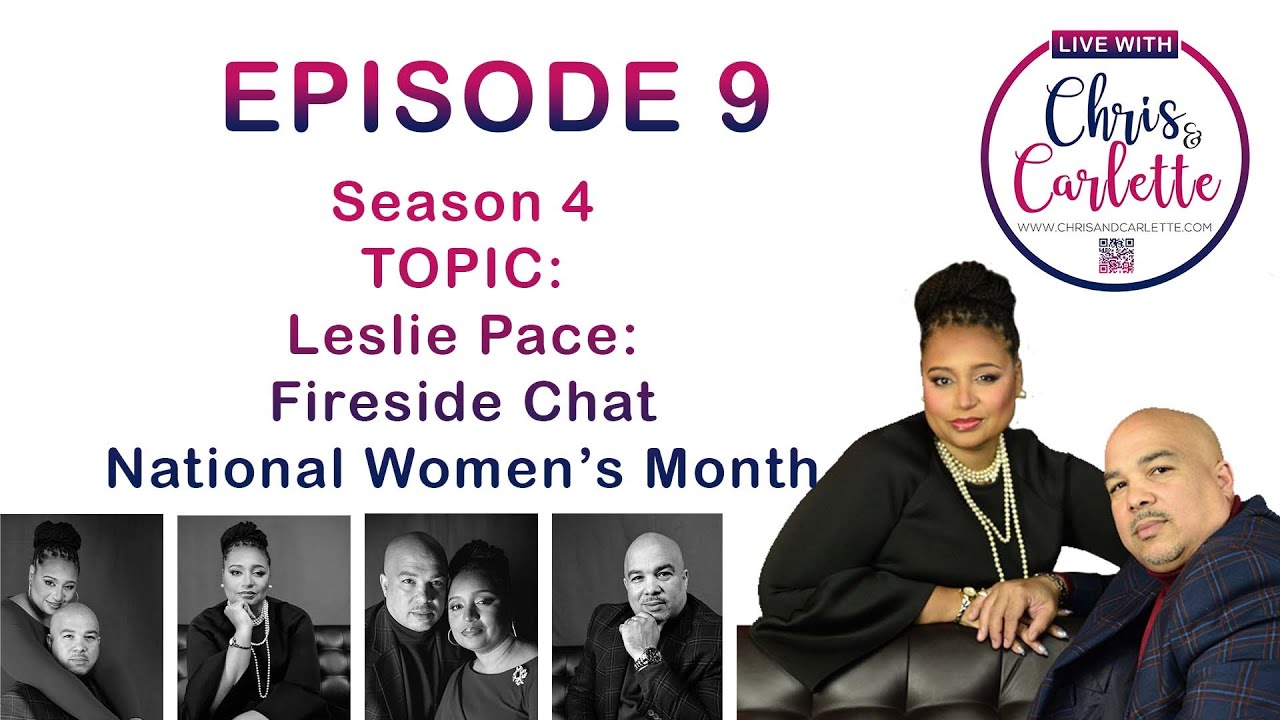 EPISODE 9

Season 4
TOPIC:
Leslie Pace:
Fireside Chat
National Women's Month

LIVE WITH
Chris & Carlette
WWW.CHRISANDCARLETTE.COM